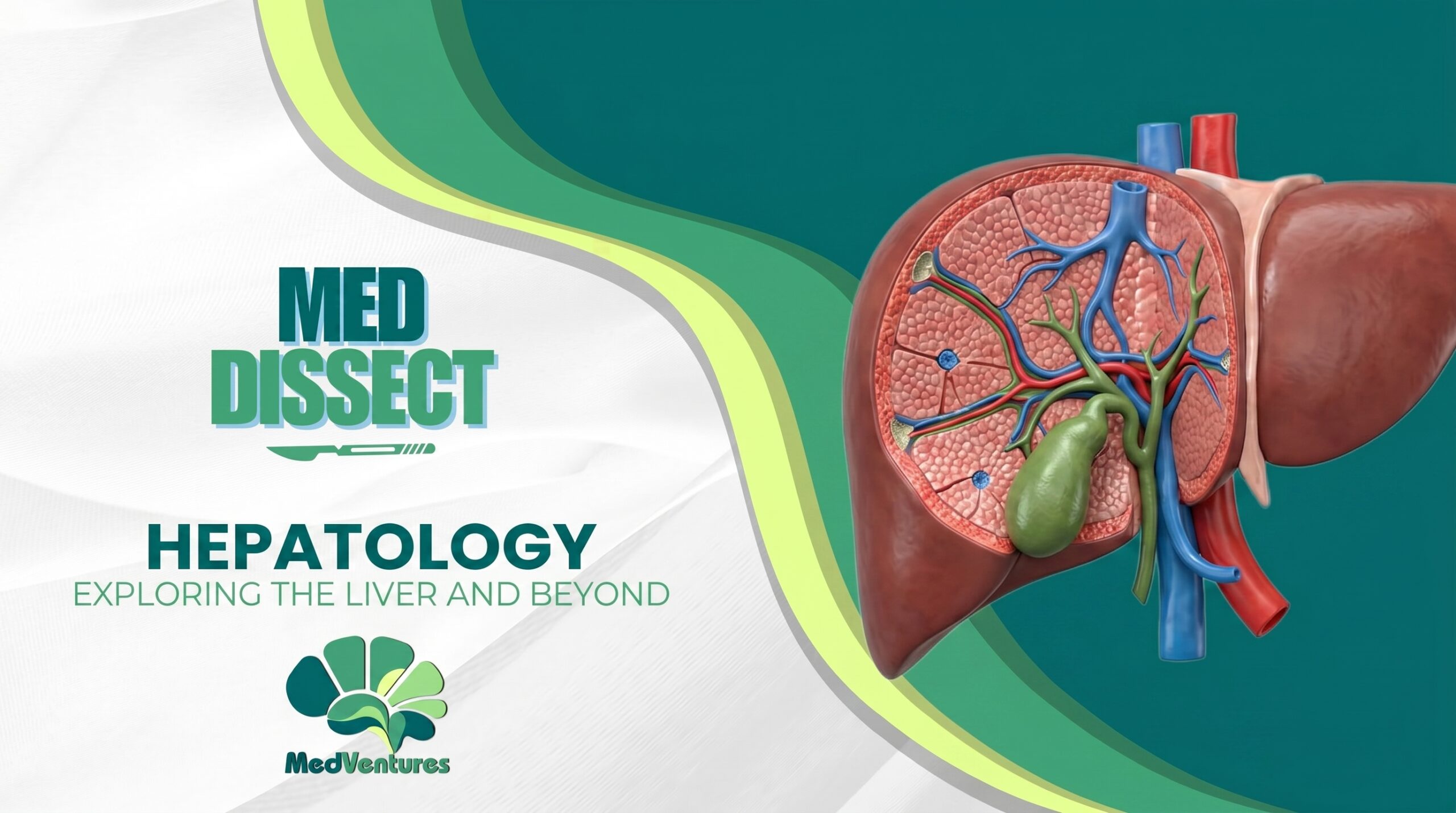 MED
DISSECT

HEPATOLOGY
EXPLORING THE LIVER AND BEYOND

MedVentures